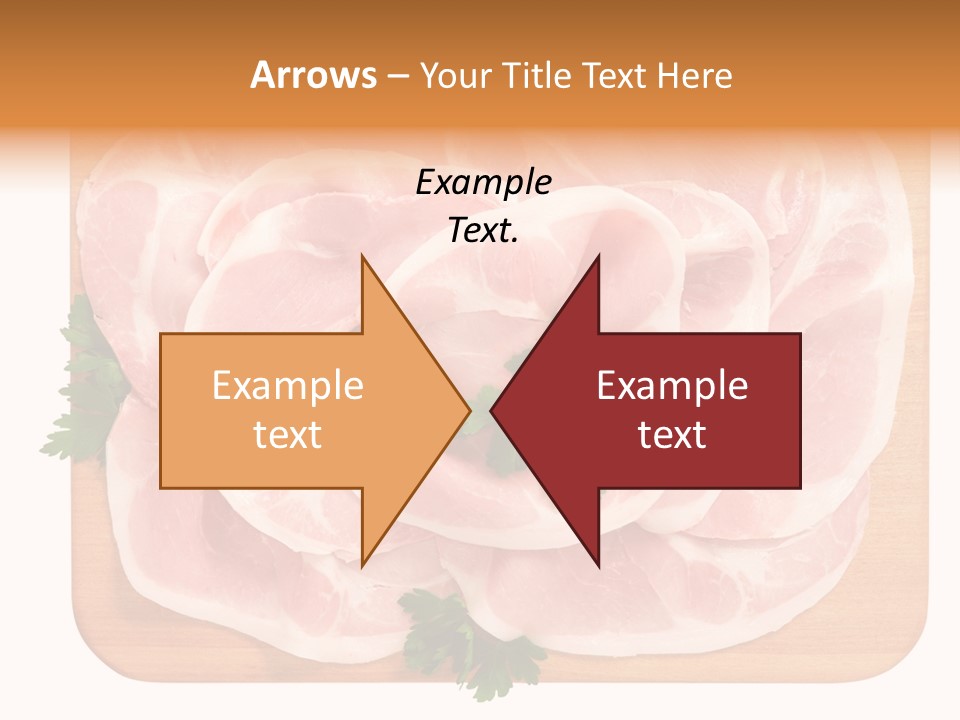 Arrows – Your Title Text Here

Example Text.

Example text

Example text